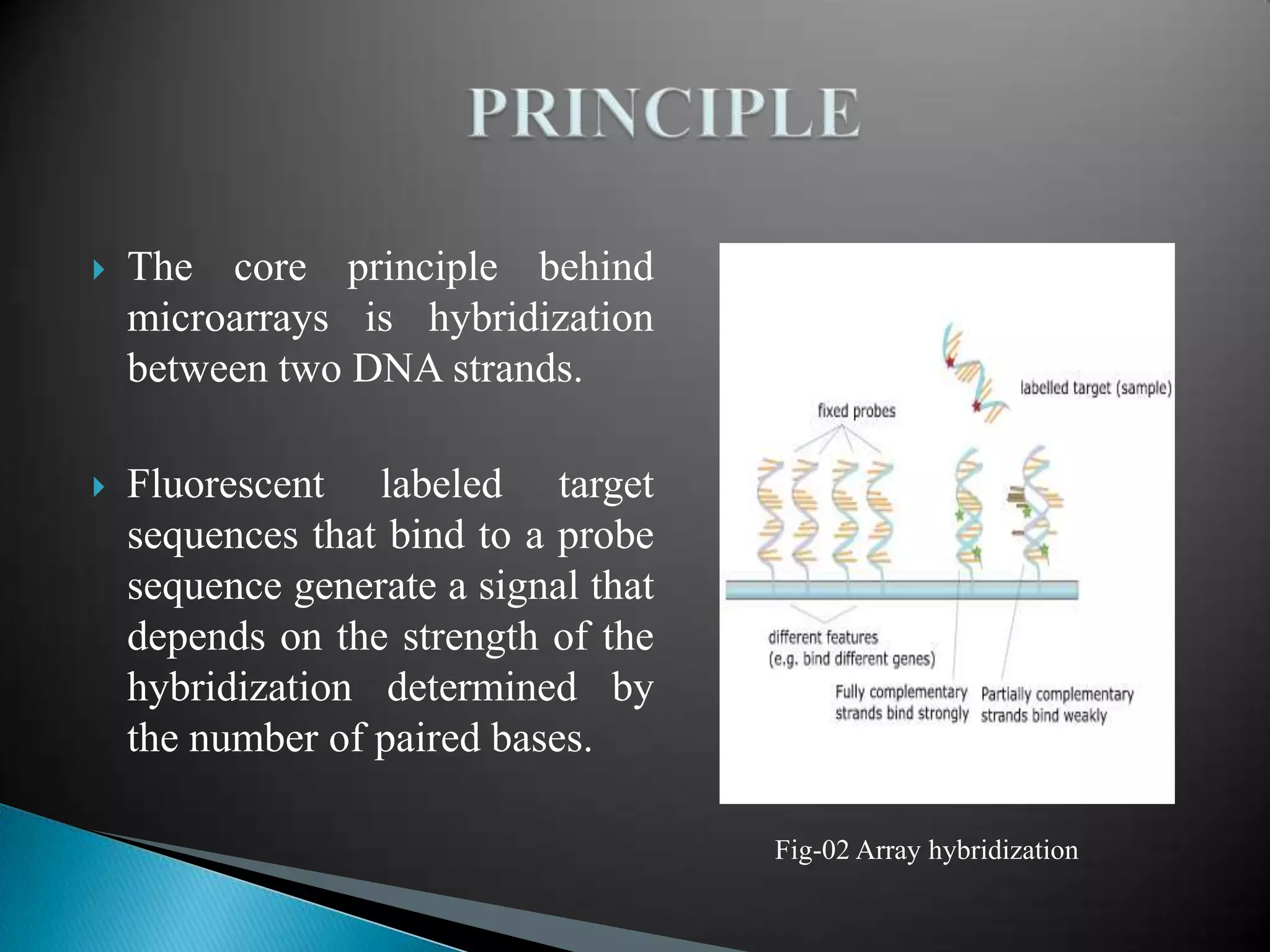 PRINCIPLE

The core principle behind microarrays is hybridization between two DNA strands.

Fluorescent labeled target sequences that bind to a probe sequence generate a signal that depends on the strength of the hybridization determined by the number of paired bases.

labelled target (sample)

fixed probes

different features
(e.g. bind different genes)

Fully complementary strands bind strongly

Partially complementary strands bind weakly

Fig-02 Array hybridization